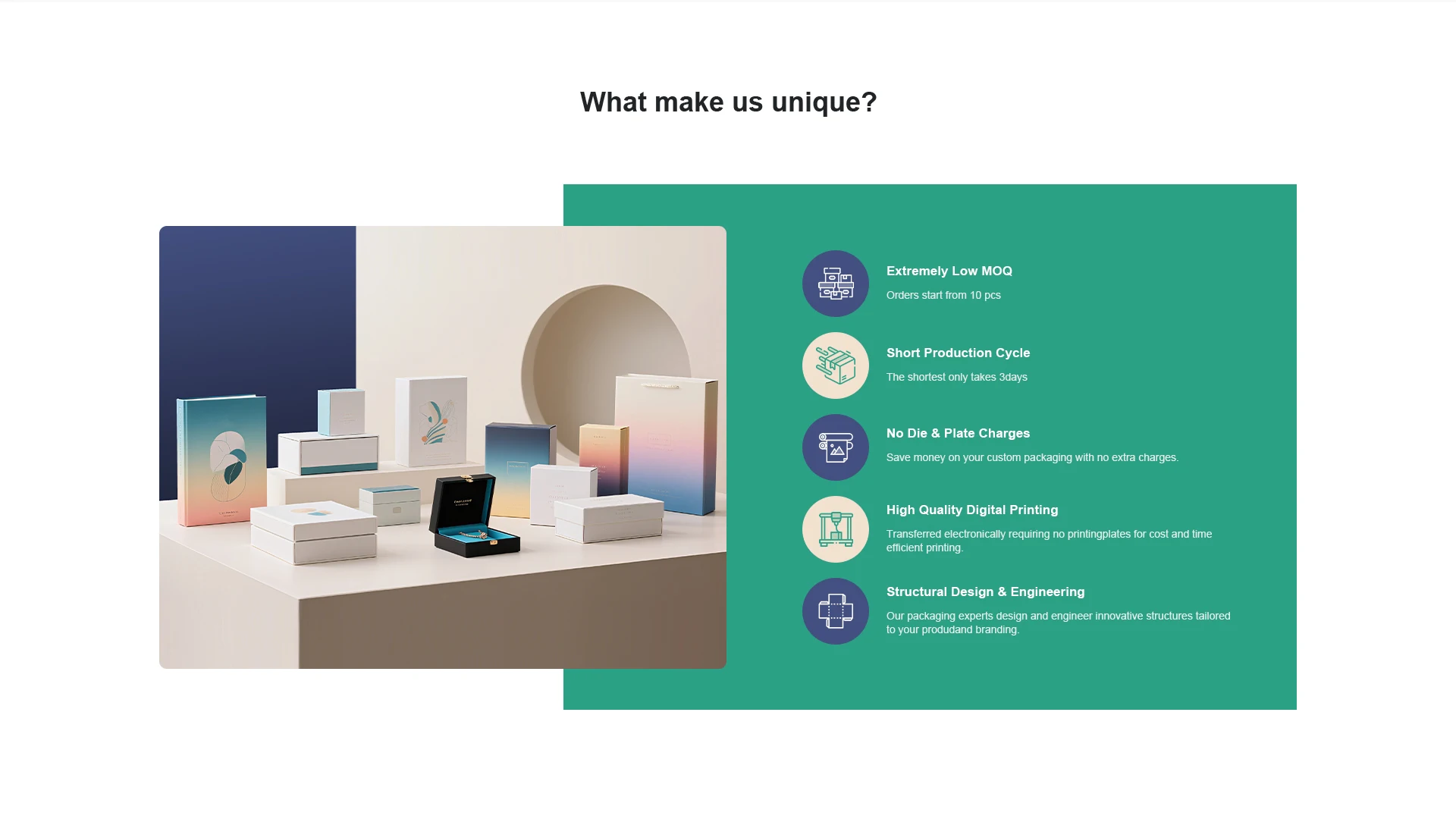 What make us unique?

Extremely Low MOQ

Orders start from 10 pcs

Short Production Cycle

The shortest only takes 3days

No Die & Plate Charges

Save money on your custom packaging with no extra charges.

High Quality Digital Printing

Transferred electronically requiring no printingplates for cost and time efficient printing.

Structural Design & Engineering

Our packaging experts design and engineer innovative structures tailored to your produdand branding.